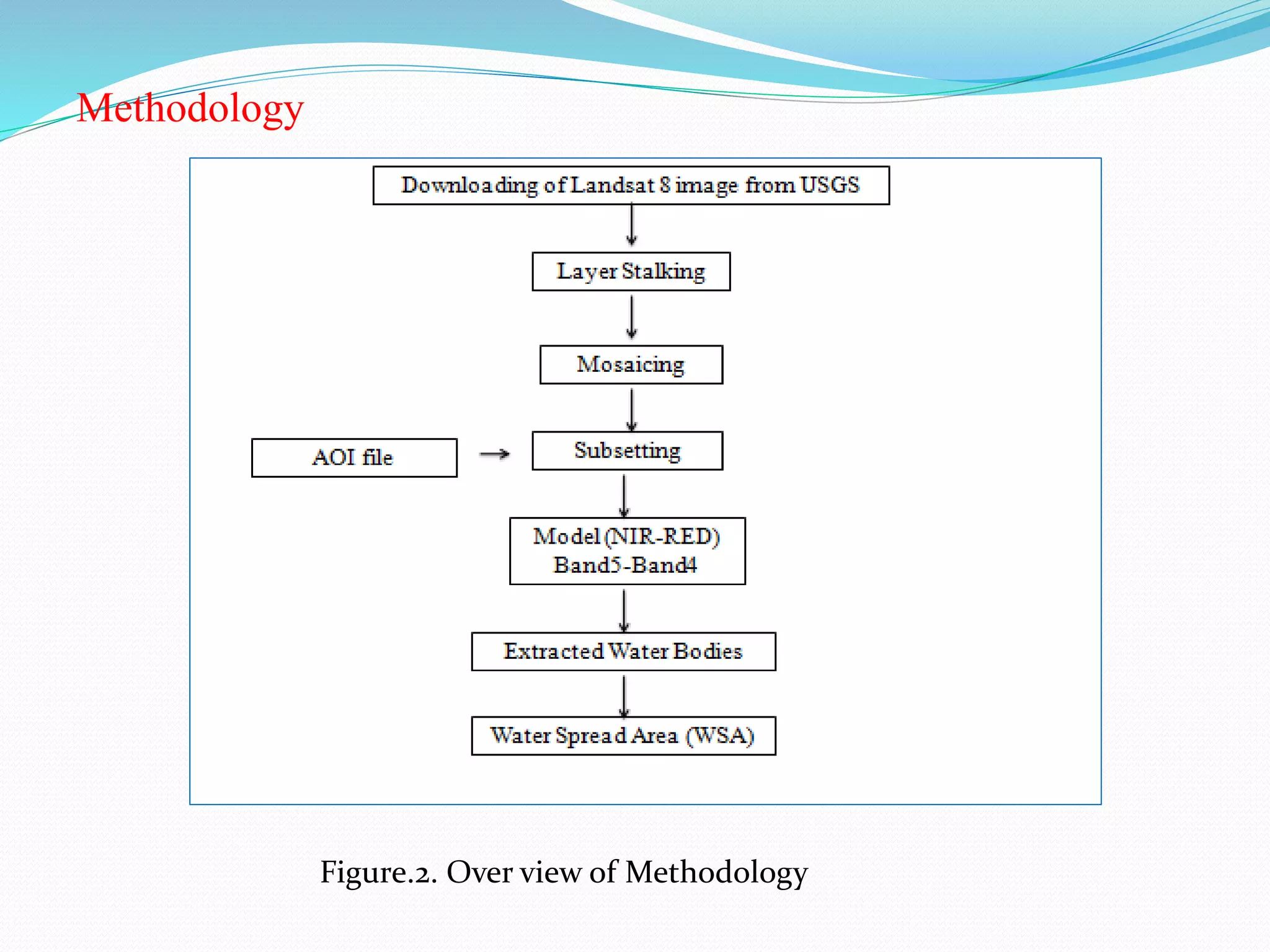 Methodology

Downloading of Landsat 8 image from USGS

Layer Stalking

Mosaicing

AOI file

Subsetting

Model (NIR-RED)
Band5-Band4

Extracted Water Bodies

Water Spread Area (WSA)

Figure.2. Over view of Methodology